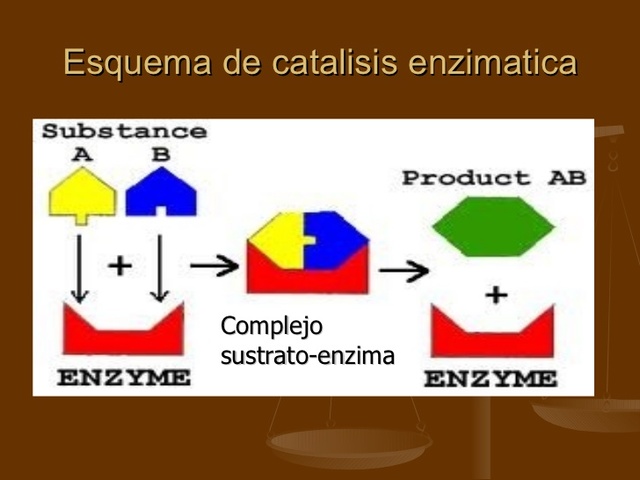 Esquema de catalisis enzimatica

Substance
A B
+
ENZYME

Complejo
sustrato-enzima

Product AB
+
ENZYME